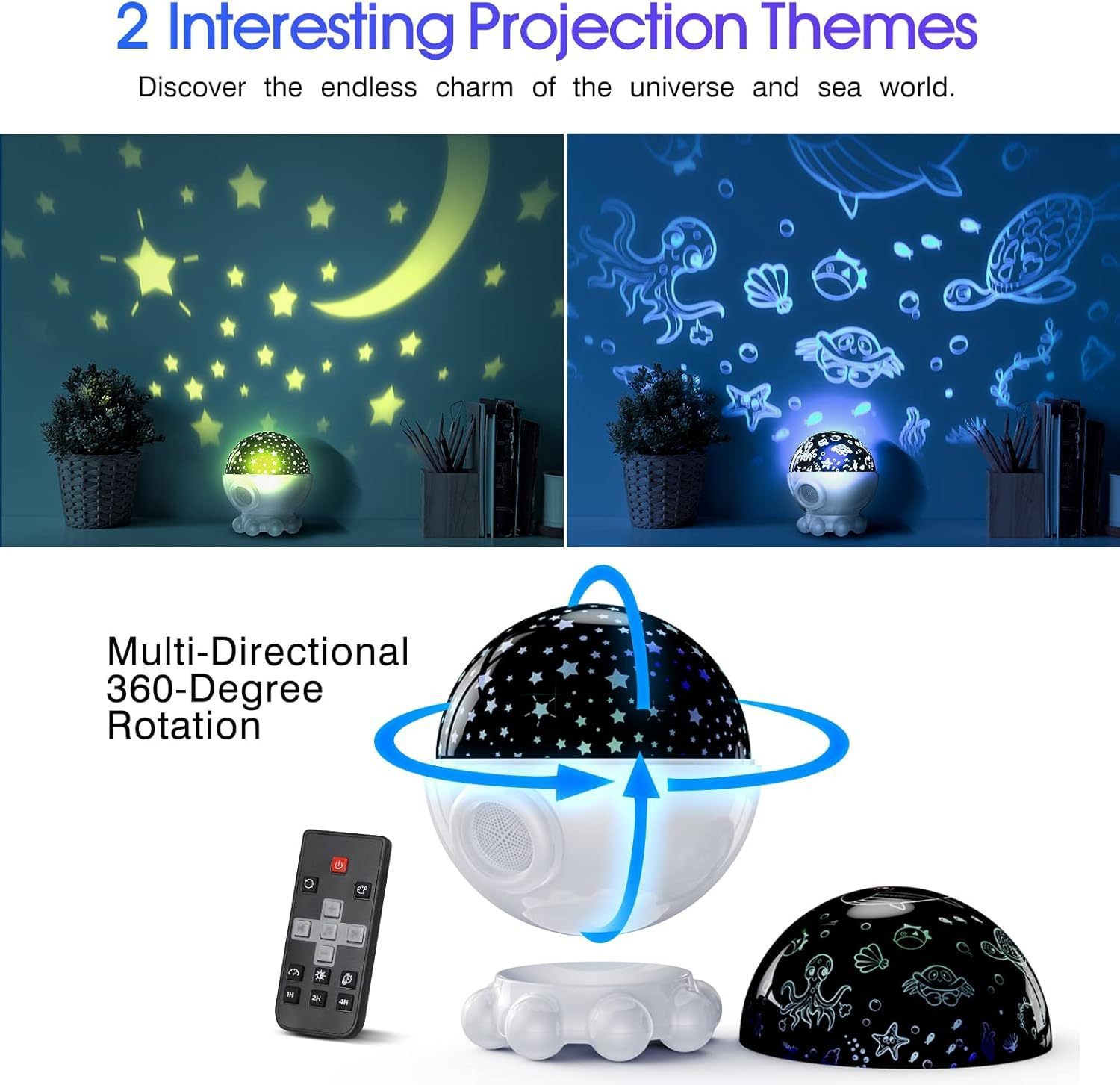 2 Interesting Projection Themes

Discover the endless charm of the universe and sea world.

Multi-Directional 360-Degree Rotation

1H 2H 4H